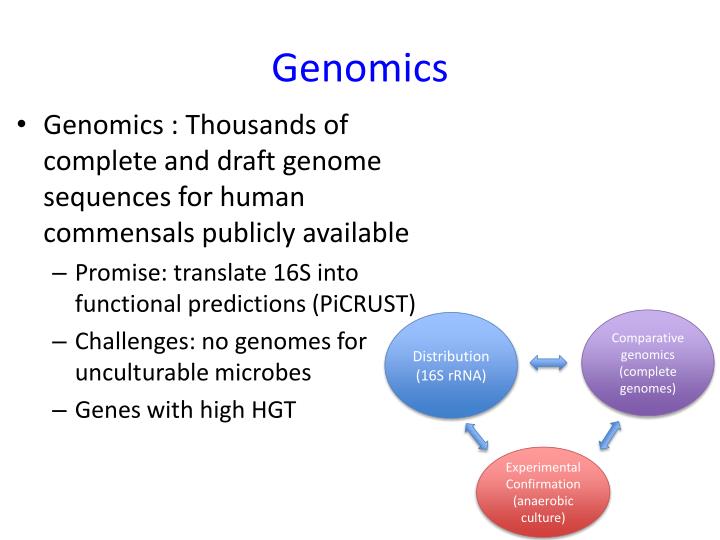 Genomics

• Genomics : Thousands of complete and draft genome sequences for human commensals publicly available
– Promise: translate 16S into functional predictions (PiCRUST)
– Challenges: no genomes for unculturable microbes
– Genes with high HGT

Distribution (16S rRNA)

Comparative genomics (complete genomes)

Experimental Confirmation (anaerobic culture)